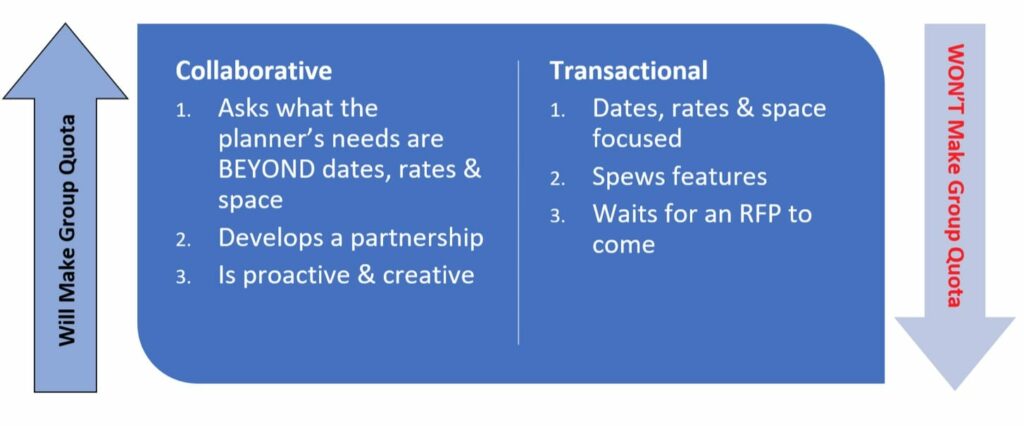 Will Make Group Quota

Collaborative
1. Asks what the planner's needs are BEYOND dates, rates & space
2. Develops a partnership
3. Is proactive & creative

Transactional
1. Dates, rates & space focused
2. Spews features
3. Waits for an RFP to come

WON'T Make Group Quota